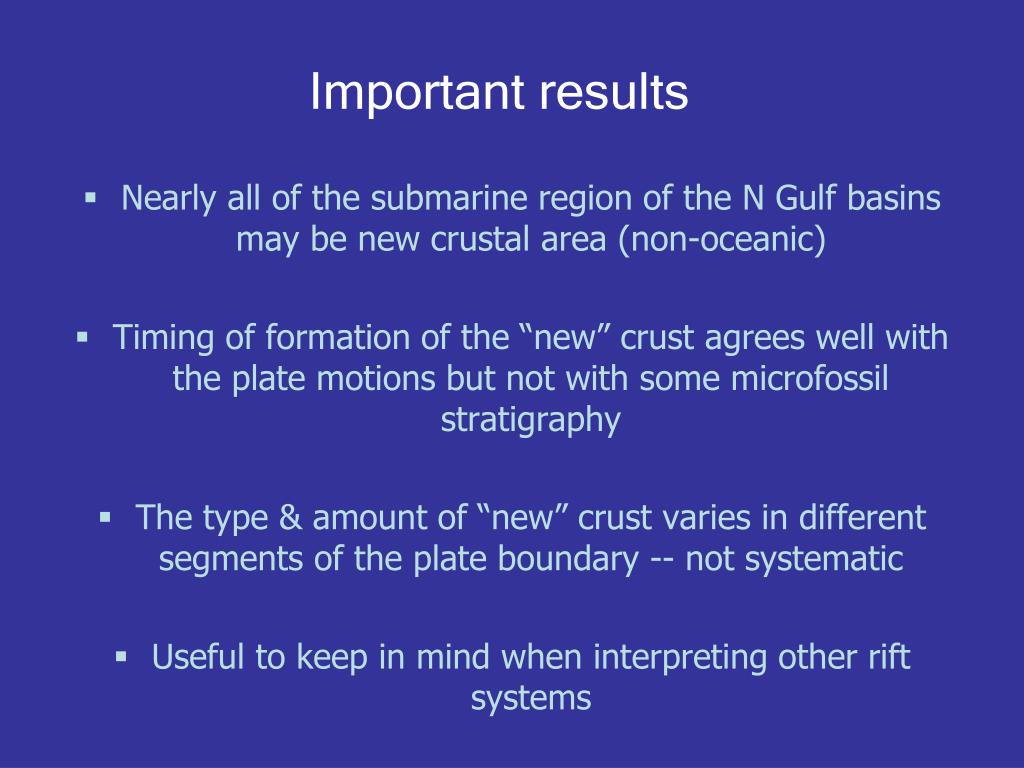 Important results

▪ Nearly all of the submarine region of the N Gulf basins may be new crustal area (non-oceanic)

▪ Timing of formation of the “new” crust agrees well with the plate motions but not with some microfossil stratigraphy

▪ The type & amount of “new” crust varies in different segments of the plate boundary -- not systematic

▪ Useful to keep in mind when interpreting other rift systems